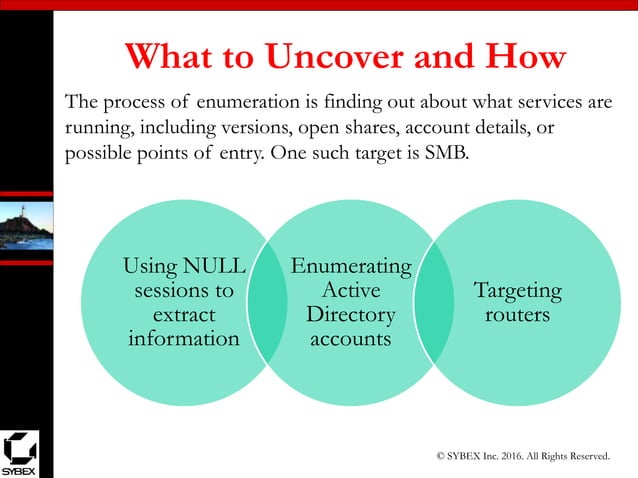 What to Uncover and How

The process of enumeration is finding out about what services are running, including versions, open shares, account details, or possible points of entry. One such target is SMB.

Using NULL sessions to extract information

Enumerating Active Directory accounts

Targeting routers

SYBEX

© SYBEX Inc. 2016. All Rights Reserved.